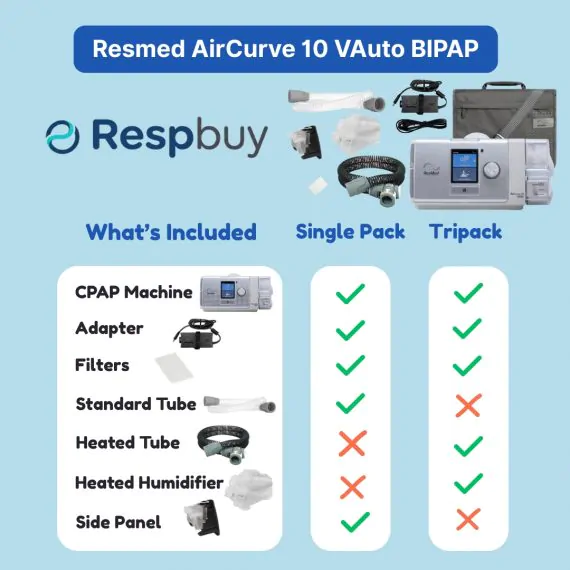 Resmed AirCurve 10 VAuto BIPAP

Respbuy

| What's Included | Single Pack | Tripack |
|---|---|---|
| CPAP Machine | ✓ | ✓ |
| Adapter | ✓ | ✓ |
| Filters | ✓ | ✓ |
| Standard Tube | ✓ | ✗ |
| Heated Tube | ✗ | ✓ |
| Heated Humidifier | ✗ | ✓ |
| Side Panel | ✓ | ✗ |